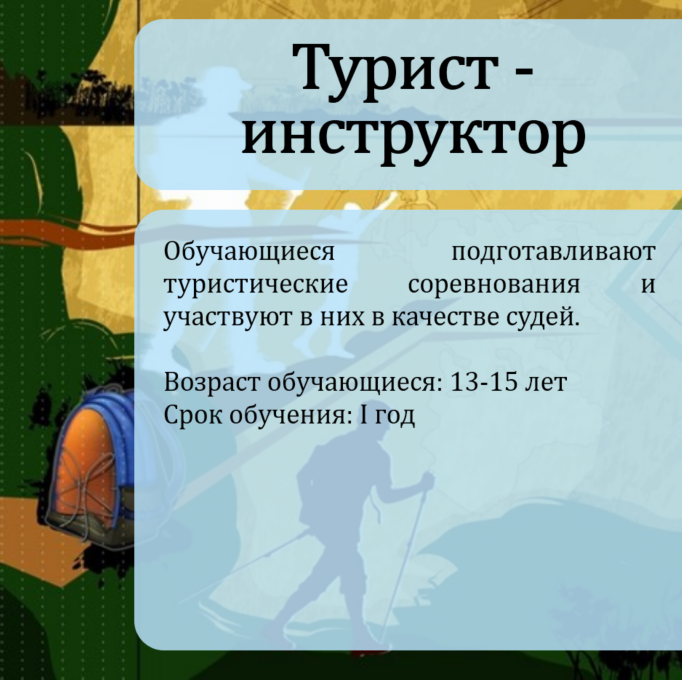 Турист - инструктор

Обучающиеся подготавливают туристические соревнования и участвуют в них в качестве судей.

Возраст обучающиеся: 13-15 лет
Срок обучения: I год